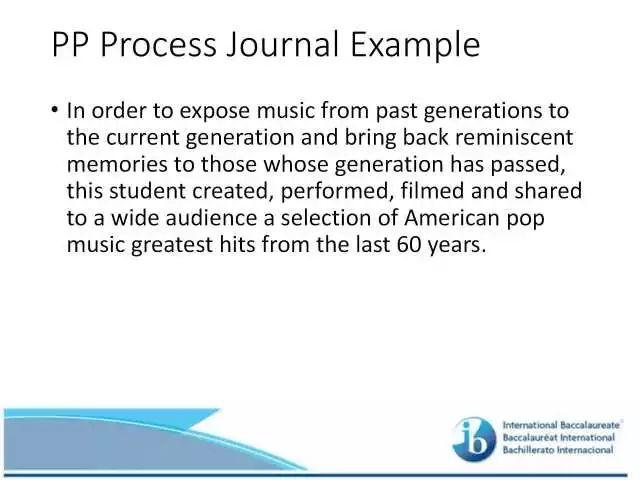 PP Process Journal Example

• In order to expose music from past generations to the current generation and bring back reminiscent memories to those whose generation has passed, this student created, performed, filmed and shared to a wide audience a selection of American pop music greatest hits from the last 60 years.

ib
International Baccalaureate
Baccalauréat International
Bachillerato Internacional